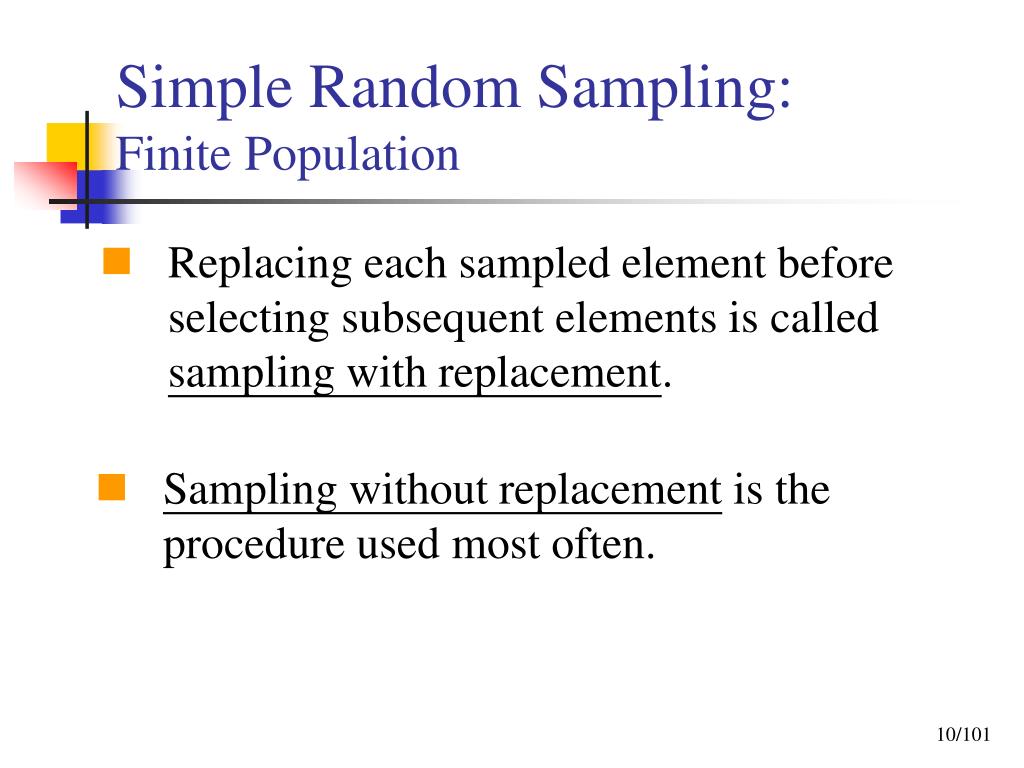 Simple Random Sampling:
Finite Population

Replacing each sampled element before selecting subsequent elements is called sampling with replacement.

Sampling without replacement is the procedure used most often.

10/101